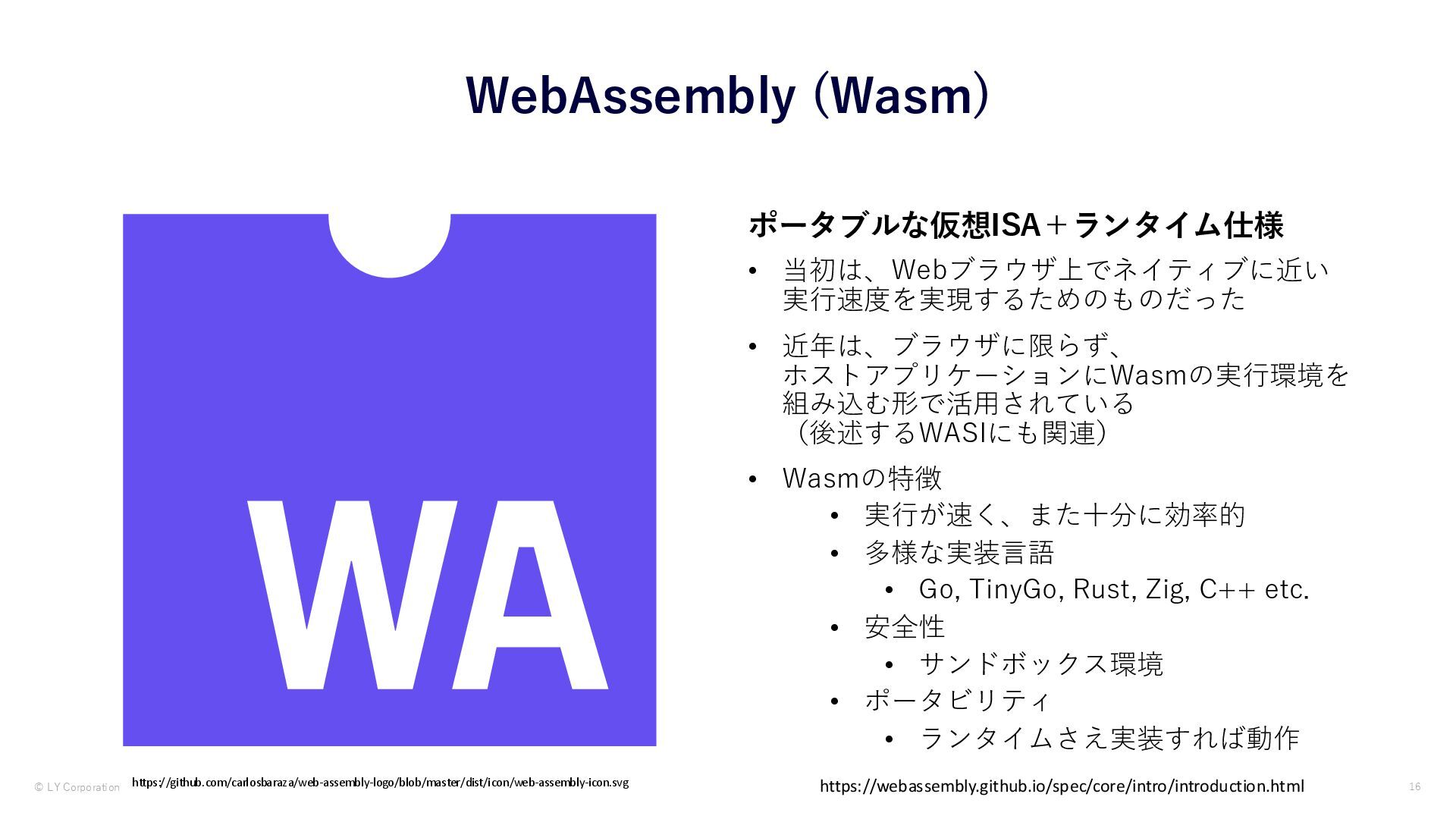 WebAssembly (Wasm)

WA

ポータブルな仮想ISA＋ランタイム仕様

• 当初は、Webブラウザ上でネイティブに近い実行速度を実現するためのものだった

• 近年は、ブラウザに限らず、ホストアプリケーションにWasmの実行環境を組み込む形で活用されている（後述するWASIにも関連）

• Wasmの特徴
  • 実行が速く、また十分に効率的
  • 多様な実装言語
    • Go, TinyGo, Rust, Zig, C++ etc.
  • 安全性
    • サンドボックス環境
  • ポータビリティ
    • ランタイムさえ実装すれば動作

© LY Corporation

https://github.com/carlosbaraza/web-assembly-logo/blob/master/dist/icon/web-assembly-icon.svg

https://webassembly.github.io/spec/core/intro/introduction.html

16